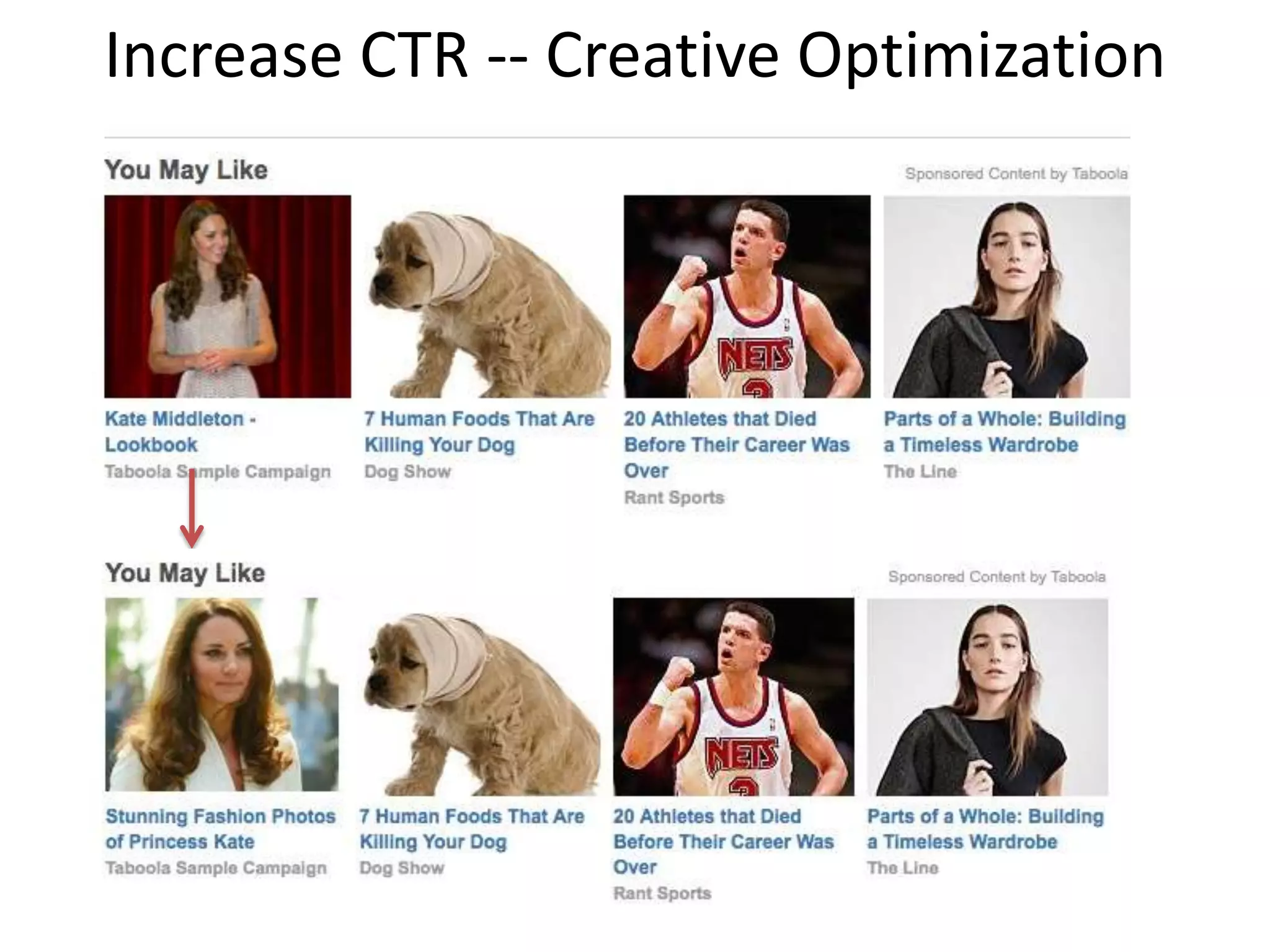 Increase CTR -- Creative Optimization

You May Like

Sponsored Content by Taboola

NETS

Kate Middleton - Lookbook
Taboola Sample Campaign

7 Human Foods That Are Killing Your Dog
Dog Show

20 Athletes that Died Before Their Career Was Over
Rant Sports

Parts of a Whole: Building a Timeless Wardrobe
The Line

You May Like

Sponsored Content by Taboola

NETS

Stunning Fashion Photos of Princess Kate
Taboola Sample Campaign

7 Human Foods That Are Killing Your Dog
Dog Show

20 Athletes that Died Before Their Career Was Over
Rant Sports

Parts of a Whole: Building a Timeless Wardrobe
The Line